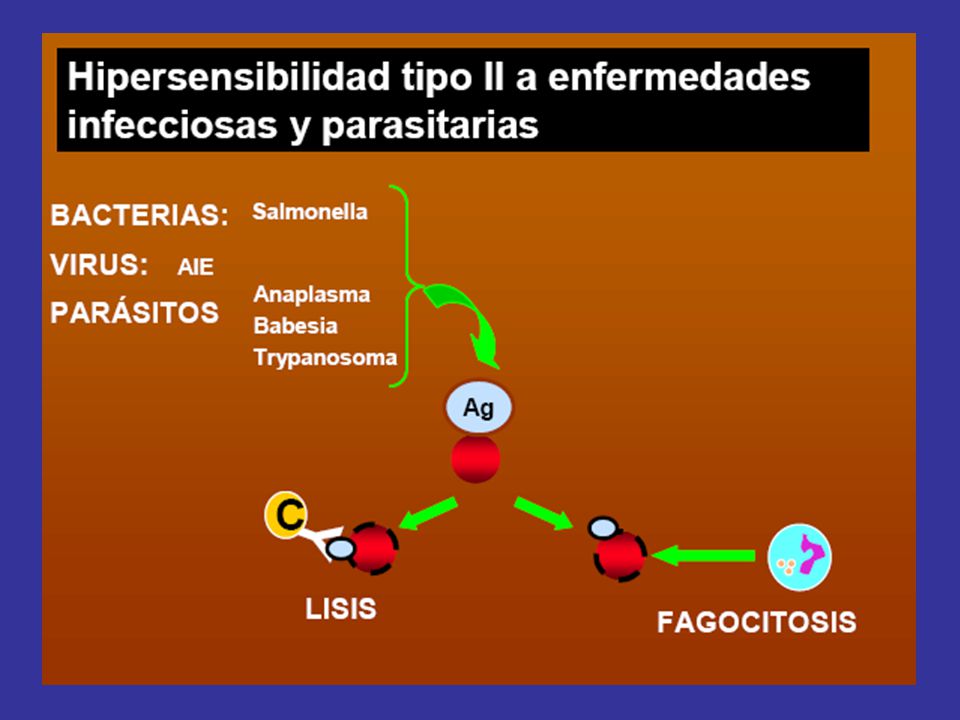 Hipersensibilidad tipo II a enfermedades infecciosas y parasitarias

BACTERIAS: Salmonella

VIRUS: AIE

PARÁSITOS Anaplasma
Babesia
Trypanosoma

Ag

C

LISIS

FAGOCITOSIS